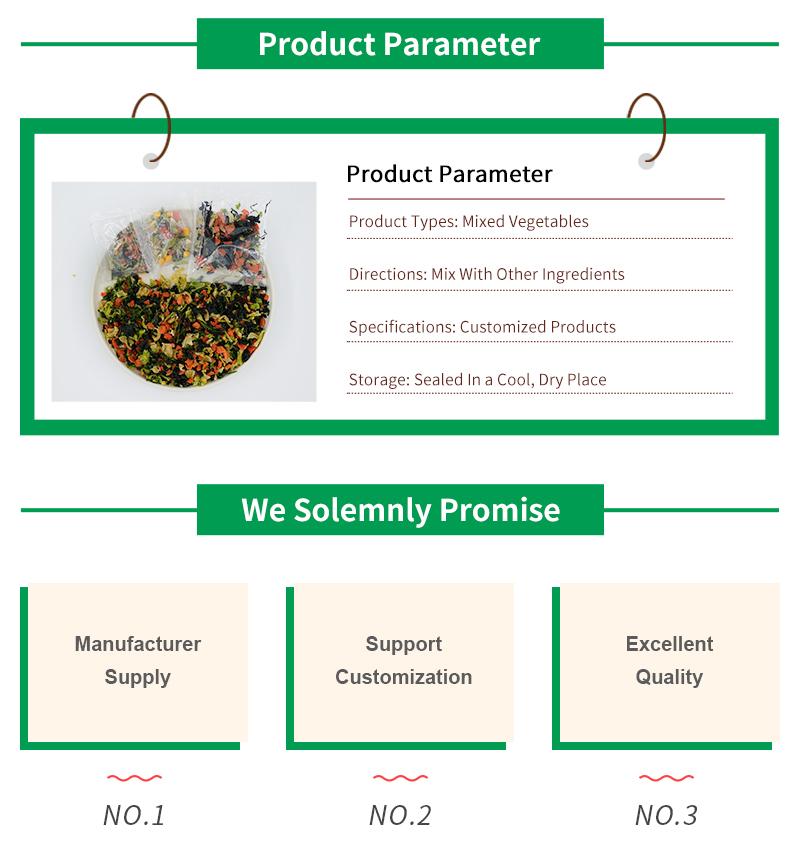 Product Parameter

Product Parameter

Product Types: Mixed Vegetables

Directions: Mix With Other Ingredients

Specifications: Customized Products

Storage: Sealed In a Cool, Dry Place

We Solemnly Promise

Manufacturer Supply

NO.1

Support Customization

NO.2

Excellent Quality

NO.3